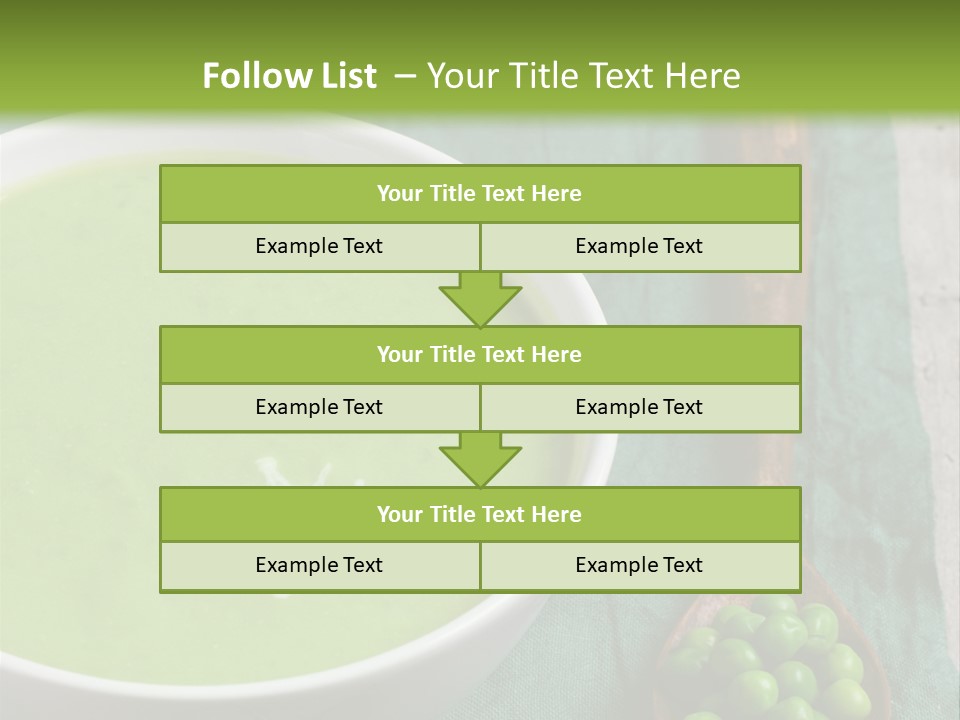 Follow List – Your Title Text Here

Your Title Text Here

Example Text

Example Text

Your Title Text Here

Example Text

Example Text

Your Title Text Here

Example Text

Example Text